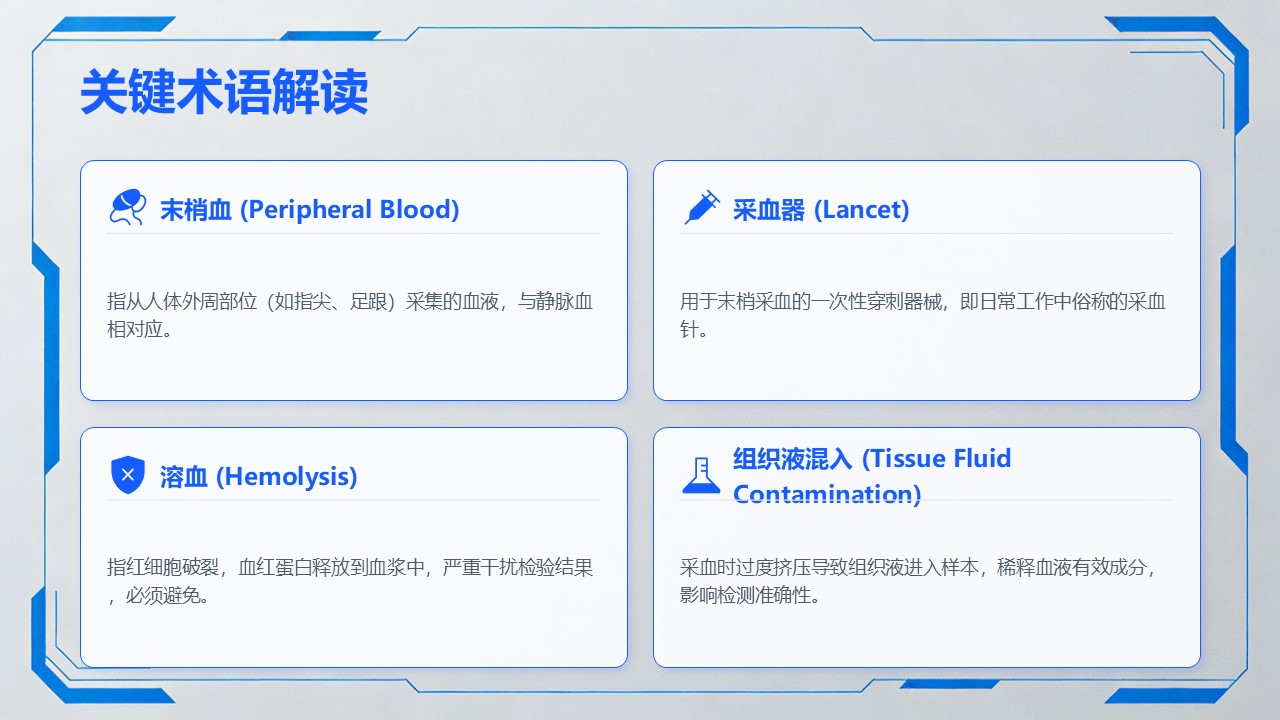 关键术语解读

末梢血 (Peripheral Blood)

指从人体外周部位（如指尖、足跟）采集的血液，与静脉血相对应。

采血器 (Lancet)

用于末梢采血的一次性穿刺器械，即日常工作中俗称的采血针。

溶血 (Hemolysis)

指红细胞破裂，血红蛋白释放到血浆中，严重干扰检验结果，必须避免。

组织液混入 (Tissue Fluid Contamination)

采血时过度挤压导致组织液进入样本，稀释血液有效成分，影响检测准确性。